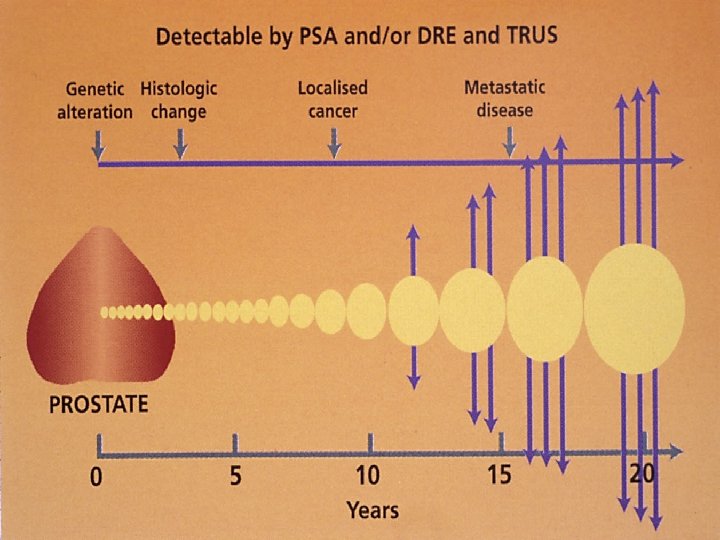 Detectable by PSA and/or DRE and TRUS

Genetic alteration

Histologic change

Localised cancer

Metastatic disease

PROSTATE

0

5

10

15

20

Years